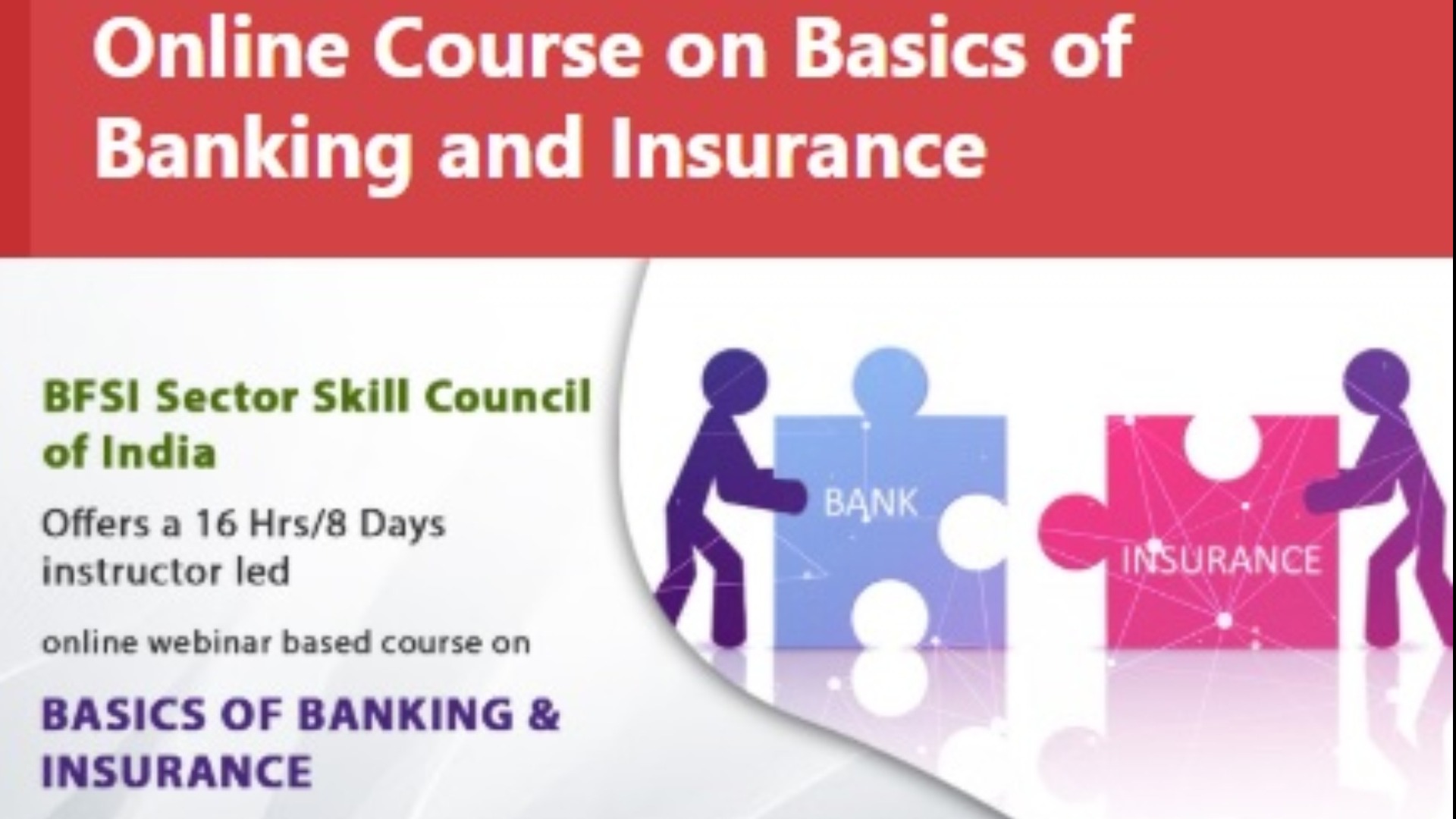 Online Course on Basics of Banking and Insurance

BFSI Sector Skill Council of India

Offers a 16 Hrs/8 Days instructor led

online webinar based course on

BASICS OF BANKING & INSURANCE

BANK

INSURANCE